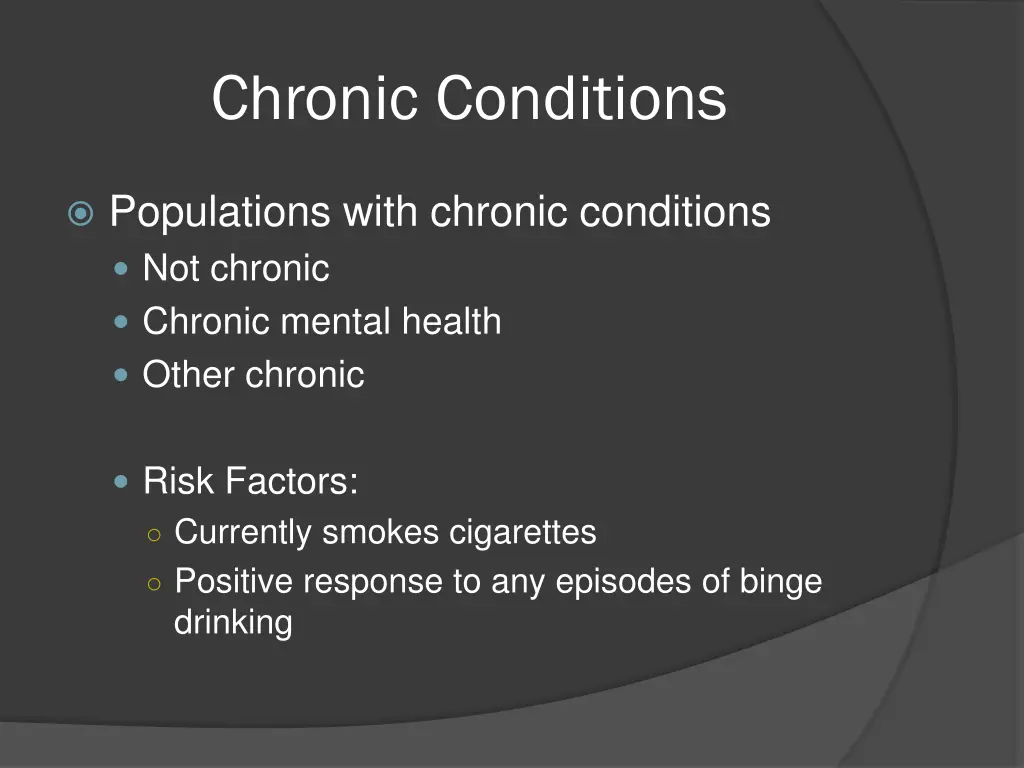 Chronic Conditions

Populations with chronic conditions
Not chronic
Chronic mental health
Other chronic

Risk Factors:
Currently smokes cigarettes
Positive response to any episodes of binge drinking